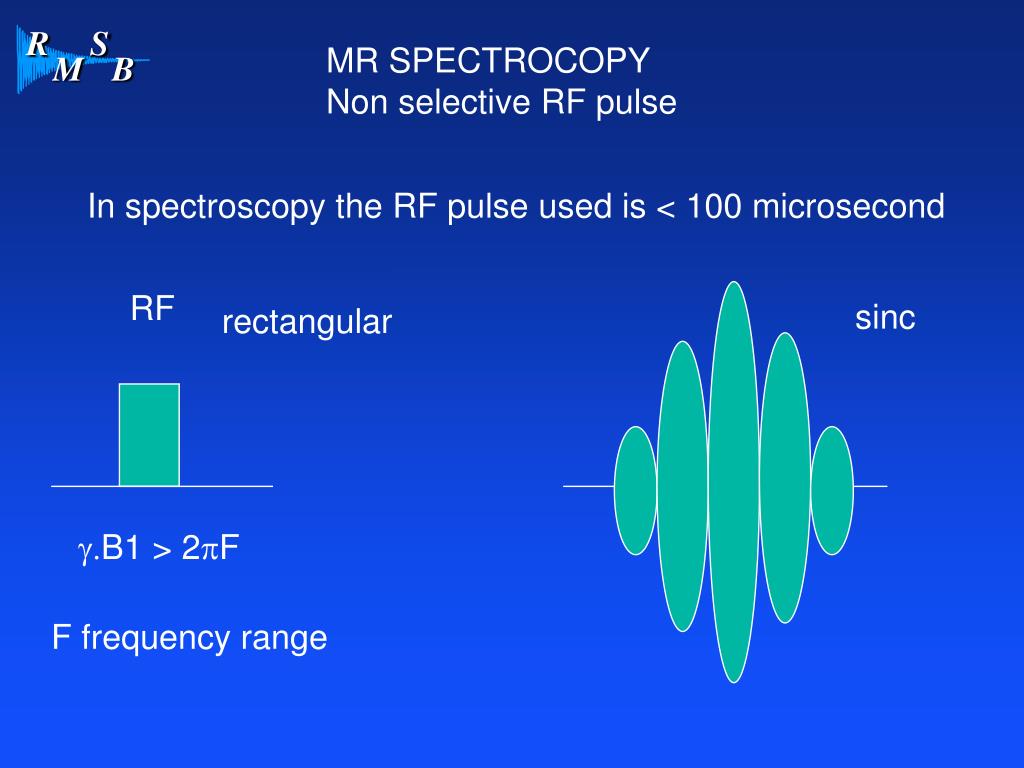 R S
M B

MR SPECTROCOPY
Non selective RF pulse

In spectroscopy the RF pulse used is < 100 microsecond

RF

rectangular

sinc

$\gamma$.B1 > 2$\pi$F

F frequency range